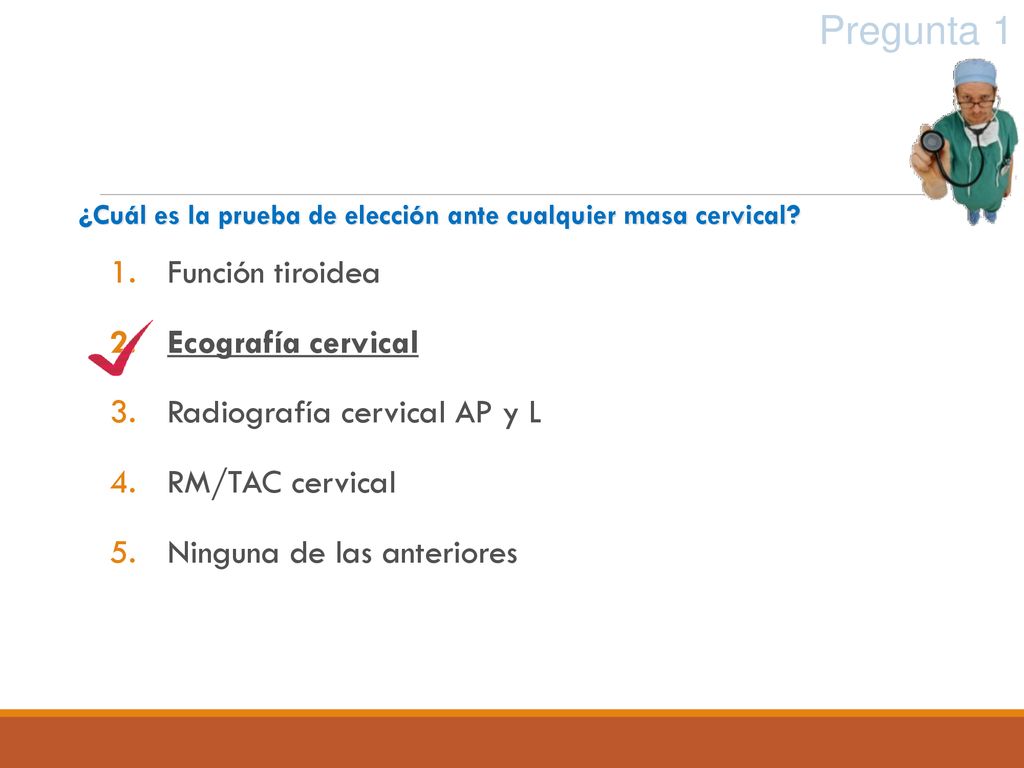 Pregunta 1

¿Cuál es la prueba de elección ante cualquier masa cervical?

1. Función tiroidea
2. Ecografía cervical
3. Radiografía cervical AP y L
4. RM/TAC cervical
5. Ninguna de las anteriores